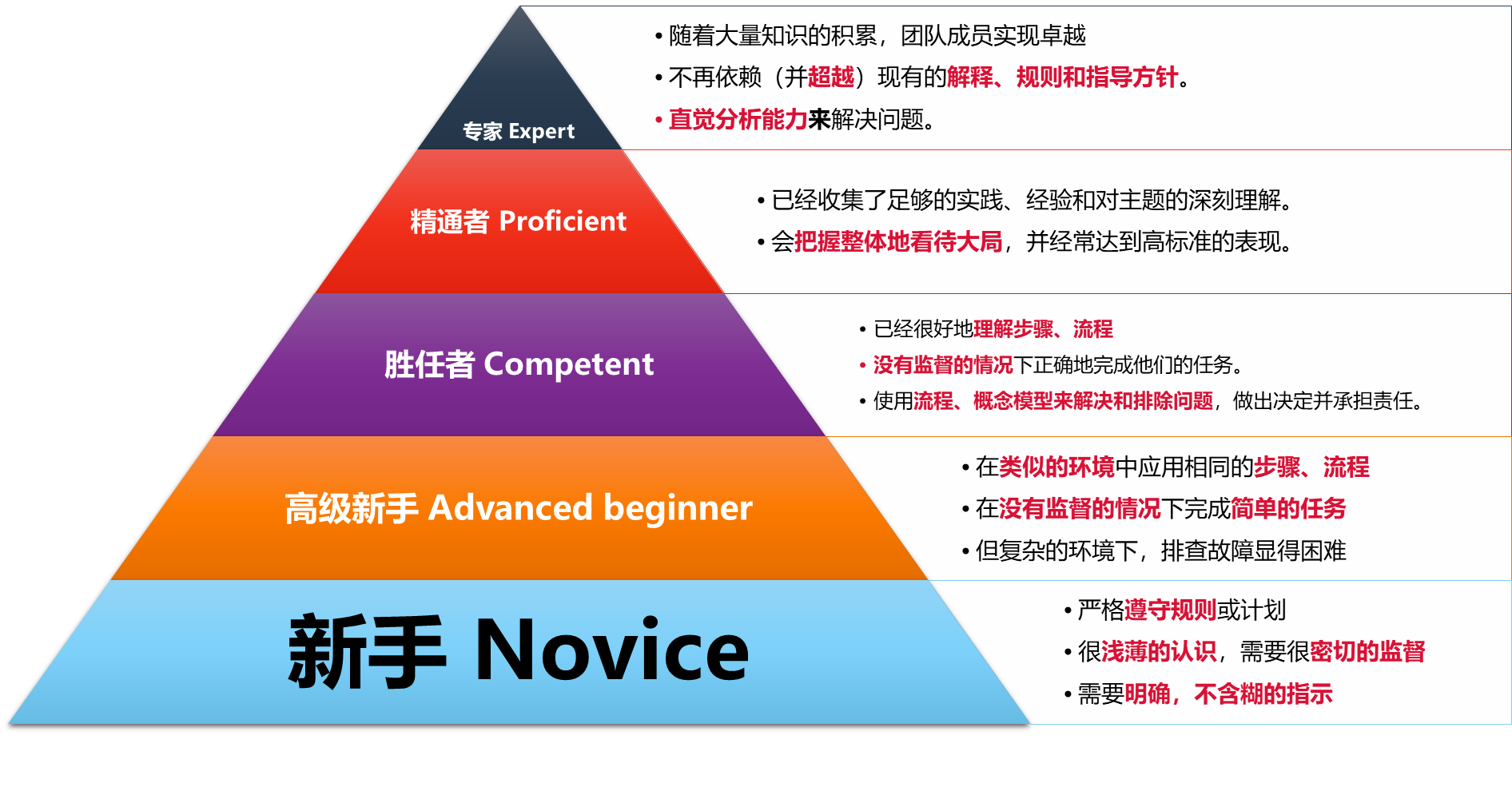 专家 Expert

• 随着大量知识的积累，团队成员实现卓越
• 不再依赖（并超越）现有的解释、规则和指导方针。
• 直觉分析能力来解决问题。

精通者 Proficient

• 已经收集了足够的实践、经验和对主题的深刻理解。
• 会把握整体地看待大局，并经常达到高标准的表现。

胜任者 Competent

• 已经很好地理解步骤、流程
• 没有监督的情况下正确地完成他们的任务。
• 使用流程、概念模型来解决和排除问题，做出决定并承担责任。

高级新手 Advanced beginner

• 在类似的环境中应用相同的步骤、流程
• 在没有监督的情况下完成简单的任务
• 但复杂的环境下，排查故障显得困难

新手 Novice

• 严格遵守规则或计划
• 很浅薄的认识，需要很密切的监督
• 需要明确，不含糊的指示